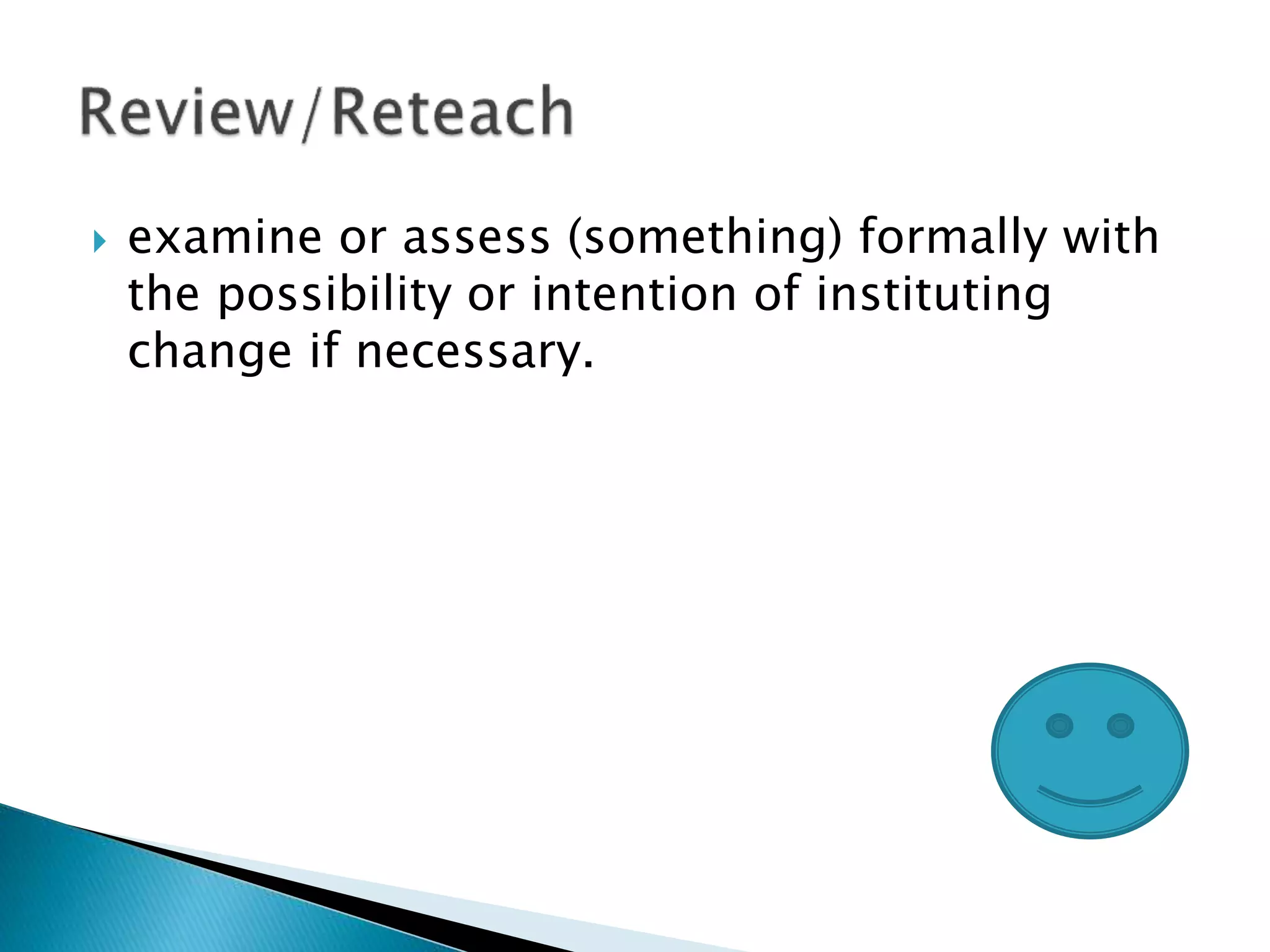 Review/Reteach

examine or assess (something) formally with the possibility or intention of instituting change if necessary.